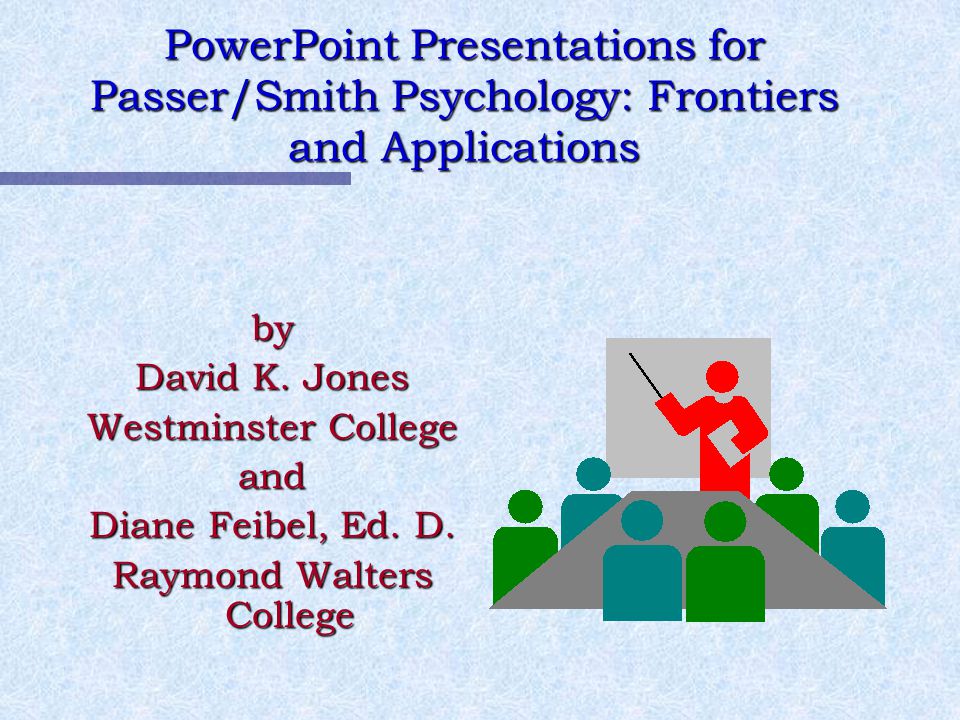 PowerPoint Presentations for Passer/Smith Psychology: Frontiers and Applications

by
David K. Jones
Westminster College
and
Diane Feibel, Ed. D.
Raymond Walters College